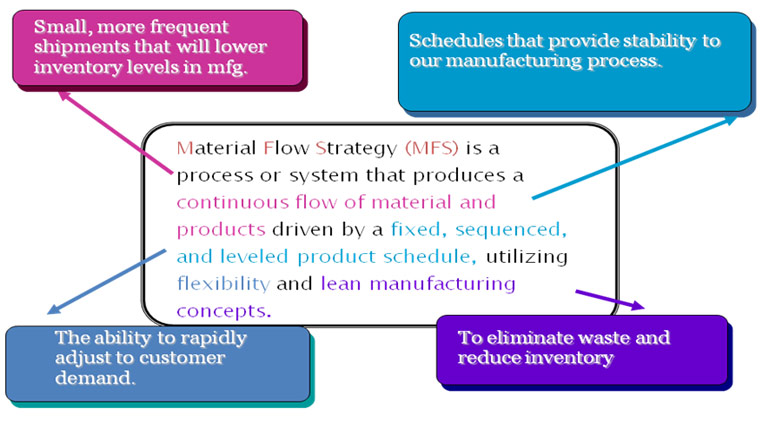 Small, more frequent shipments that will lower inventory levels in mfg.

Schedules that provide stability to our manufacturing process.

Material Flow Strategy (MFS) is a process or system that produces a continuous flow of material and products driven by a fixed, sequenced, and leveled product schedule, utilizing flexibility and lean manufacturing concepts.

The ability to rapidly adjust to customer demand.

To eliminate waste and reduce inventory